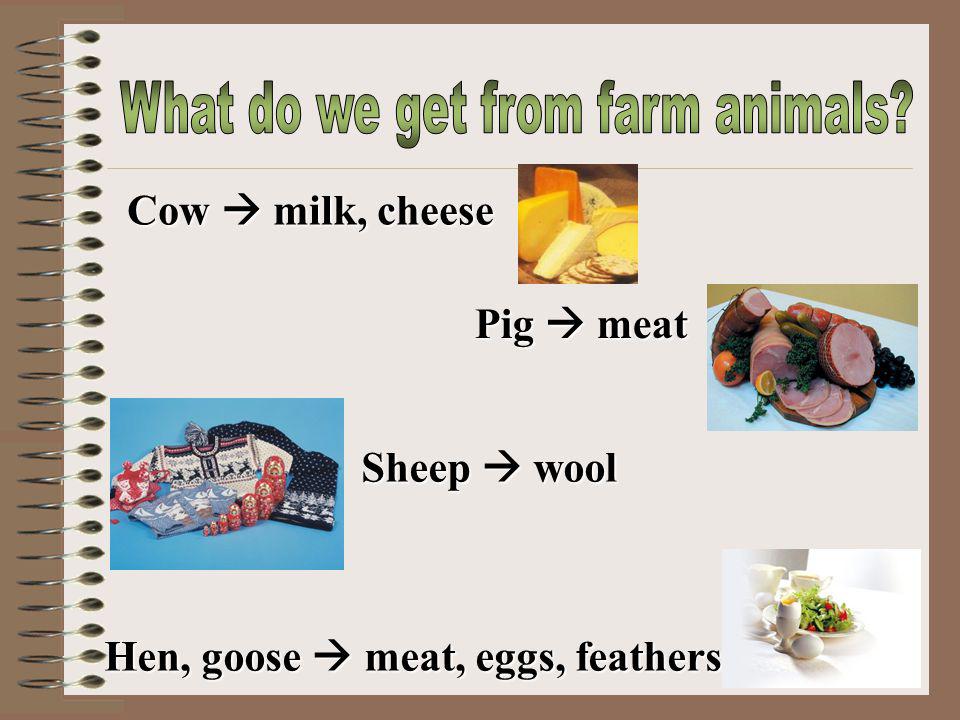 What do we get from farm animals?

Cow → milk, cheese

Pig → meat

Sheep → wool

Hen, goose → meat, eggs, feathers